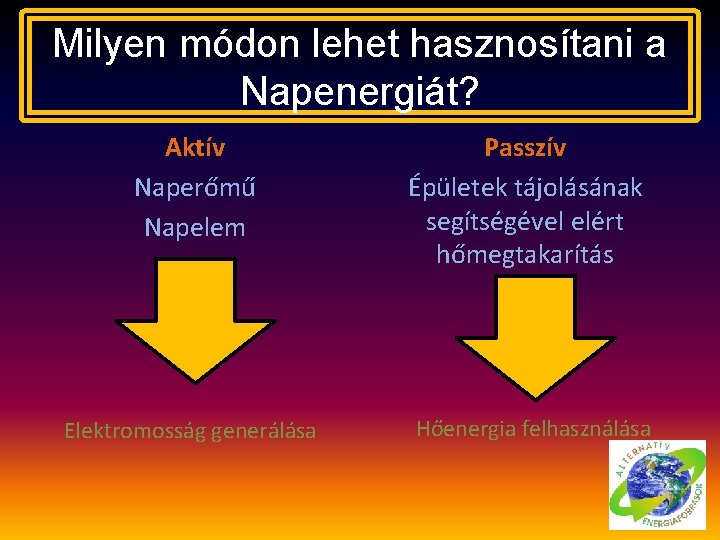 Milyen módon lehet hasznosítani a Napenergiát?

Aktív

Naperőmű

Napelem

Elektromosság generálása

Passzív

Épületek tájolásának segítségével elért hőmegtakarítás

Hőenergia felhasználása

ALTERNATÍV ENERGIAFORRÁSOK